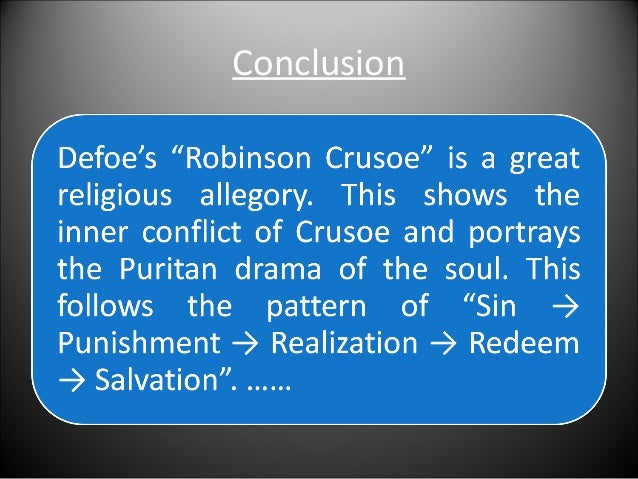 Conclusion

Defoe’s “Robinson Crusoe” is a great religious allegory. This shows the inner conflict of Crusoe and portrays the Puritan drama of the soul. This follows the pattern of “Sin → Punishment → Realization → Redeem → Salvation”. ……